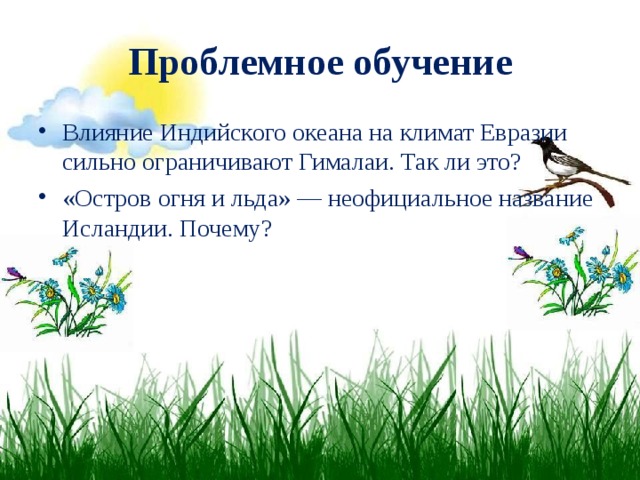 Проблемное обучение

• Влияние Индийского океана на климат Евразии сильно ограничивают Гималаи. Так ли это?

• «Остров огня и льда» — неофициальное название Исландии. Почему?